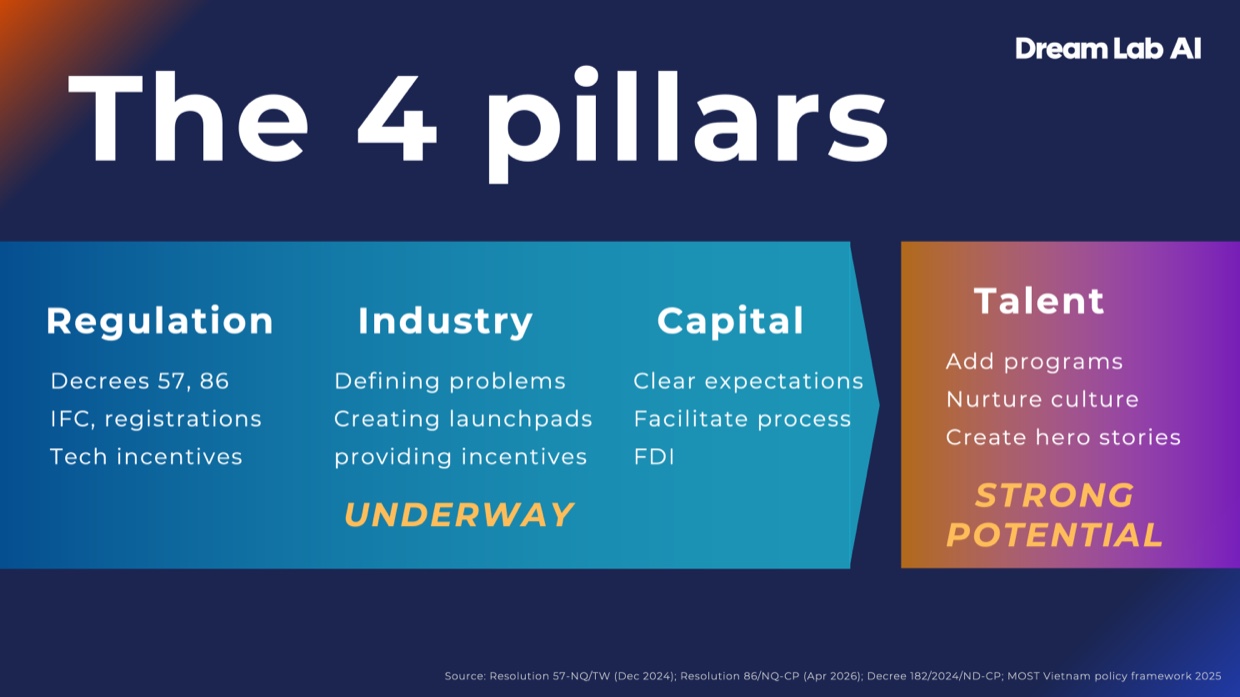 Dream Lab AI

The 4 pillars

Regulation
Decrees 57, 86
IFC, registrations
Tech incentives

Industry
Defining problems
Creating launchpads
providing incentives

Capital
Clear expectations
Facilitate process
FDI

UNDERWAY

Talent
Add programs
Nurture culture
Create hero stories

STRONG POTENTIAL

Source: Resolution 57-NQ/TW (Dec 2024); Resolution 86/NQ-CP (Apr 2026); Decree 182/2024/ND-CP; MOST Vietnam policy framework 2025